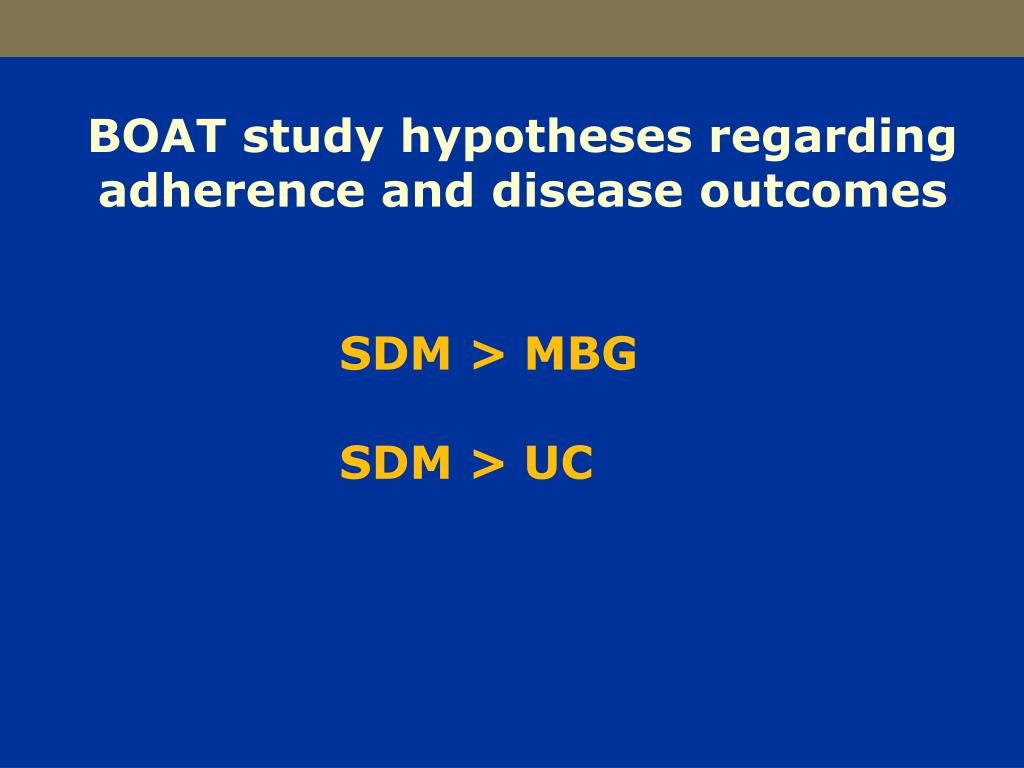 BOAT study hypotheses regarding adherence and disease outcomes

SDM > MBG

SDM > UC